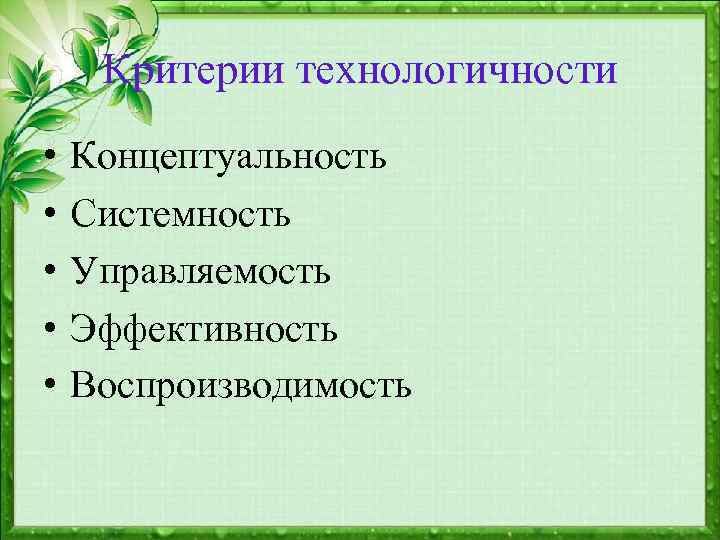 Критерии технологичности

• Концептуальность
• Системность
• Управляемость
• Эффективность
• Воспроизводимость